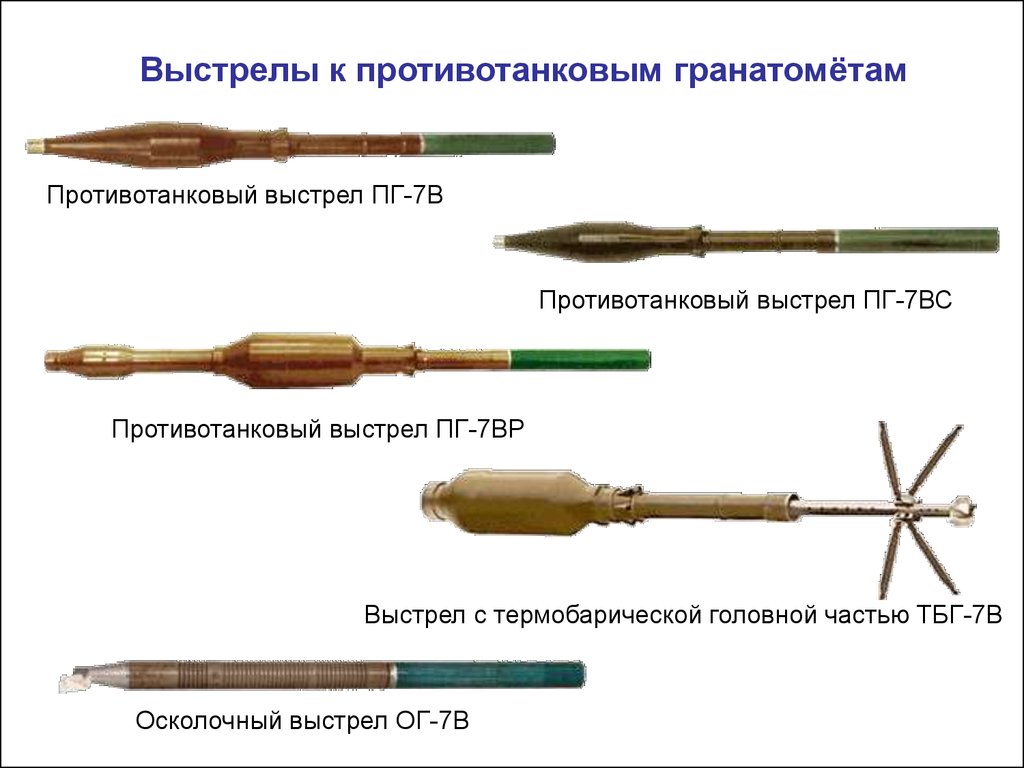 Выстрелы к противотанковым гранатомётам

Противотанковый выстрел ПГ-7В

Противотанковый выстрел ПГ-7ВС

Противотанковый выстрел ПГ-7ВР

Выстрел с термобарической головной частью ТБГ-7В

Осколочный выстрел ОГ-7В